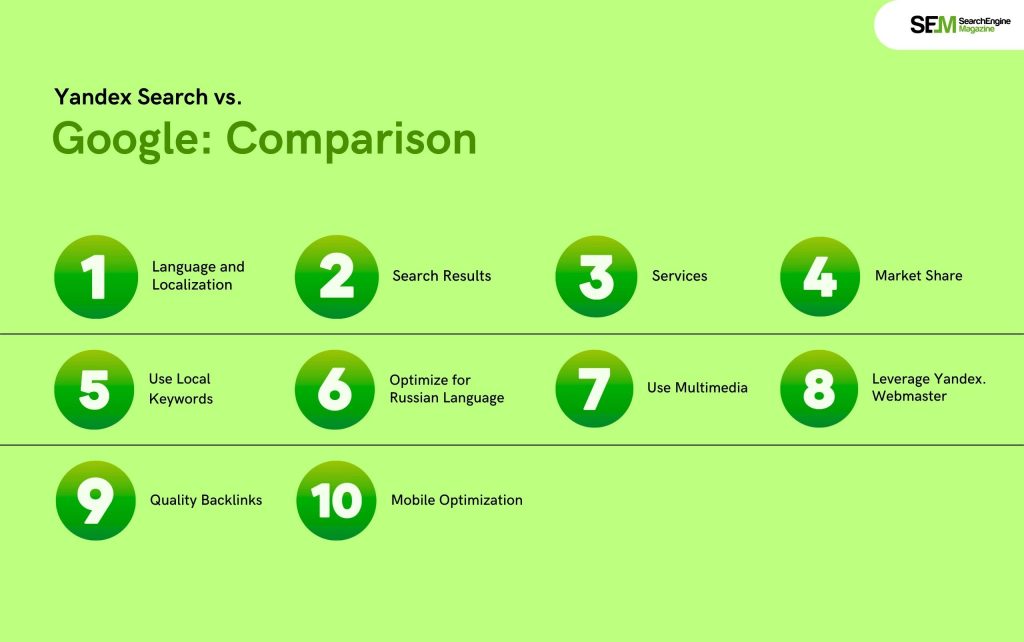 SEM SearchEngine Magazine

Yandex Search vs.
Google: Comparison

1 Language and Localization

2 Search Results

3 Services

4 Market Share

5 Use Local Keywords

6 Optimize for Russian Language

7 Use Multimedia

8 Leverage Yandex. Webmaster

9 Quality Backlinks

10 Mobile Optimization